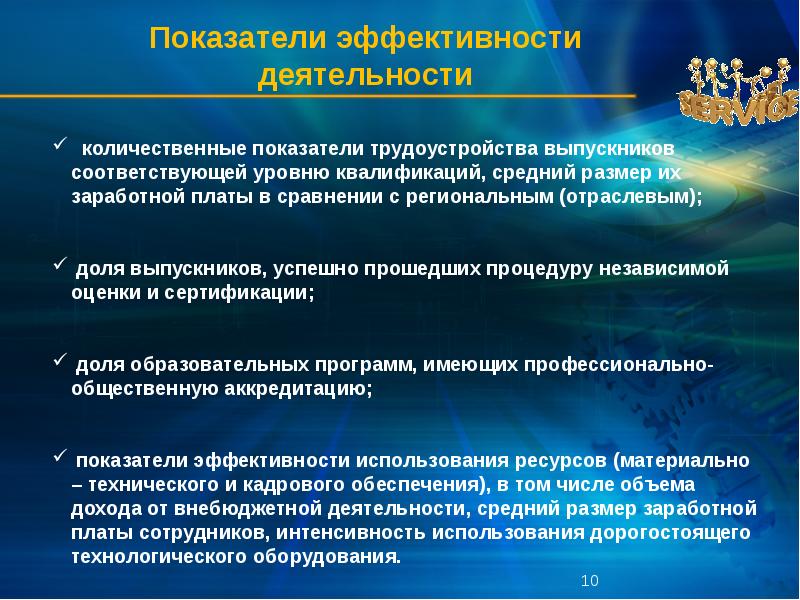 Показатели эффективности деятельности

SERVICE

✓ количественные показатели трудоустройства выпускников соответствующей уровню квалификаций, средний размер их заработной платы в сравнении с региональным (отраслевым);

✓ доля выпускников, успешно прошедших процедуру независимой оценки и сертификации;

✓ доля образовательных программ, имеющих профессионально-общественную аккредитацию;

✓ показатели эффективности использования ресурсов (материально – технического и кадрового обеспечения), в том числе объема дохода от внебюджетной деятельности, средний размер заработной платы сотрудников, интенсивность использования дорогостоящего технологического оборудования.

10